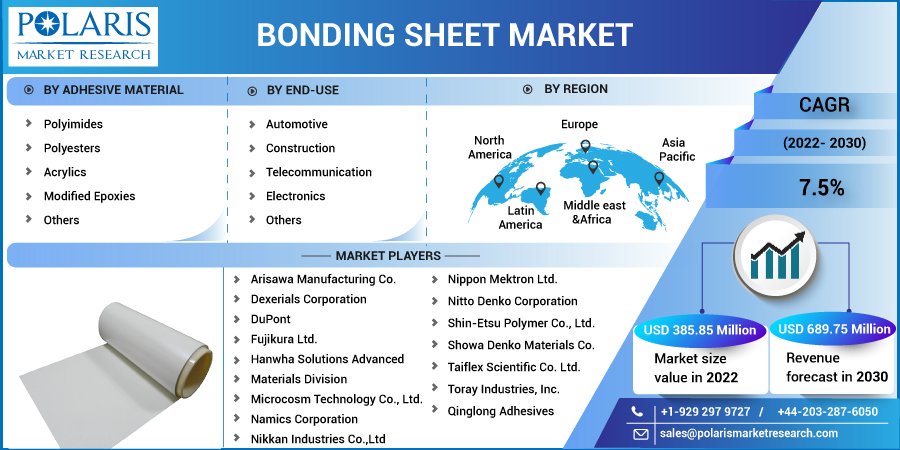 POLARIS
MARKET RESEARCH

BONDING SHEET MARKET

BY ADHESIVE MATERIAL
Polyimides
Polyesters
Acrylics
Modified Epoxies
Others

BY END-USE
Automotive
Construction
Telecommunication
Electronics
Others

BY REGION
North America
Europe
Asia Pacific
Latin America
Middle east &Africa

CAGR
(2022- 2030)
7.5%

MARKET PLAYERS
Arisawa Manufacturing Co.
Dexerials Corporation
DuPont
Fujikura Ltd.
Hanwha Solutions Advanced Materials Division
Microcosm Technology Co., Ltd.
Namics Corporation
Nikkan Industries Co.,Ltd
Nippon Mektron Ltd.
Nitto Denko Corporation
Shin-Etsu Polymer Co., Ltd.
Showa Denko Materials Co.
Taiflex Scientific Co. Ltd.
Toray Industries, Inc.
Qinglong Adhesives

USD 385.85 Million
Market size value in 2022

USD 689.75 Million
Revenue forecast in 2030

+1-929 297 9727 / +44-203-287-6050
sales@polarismarketresearch.com